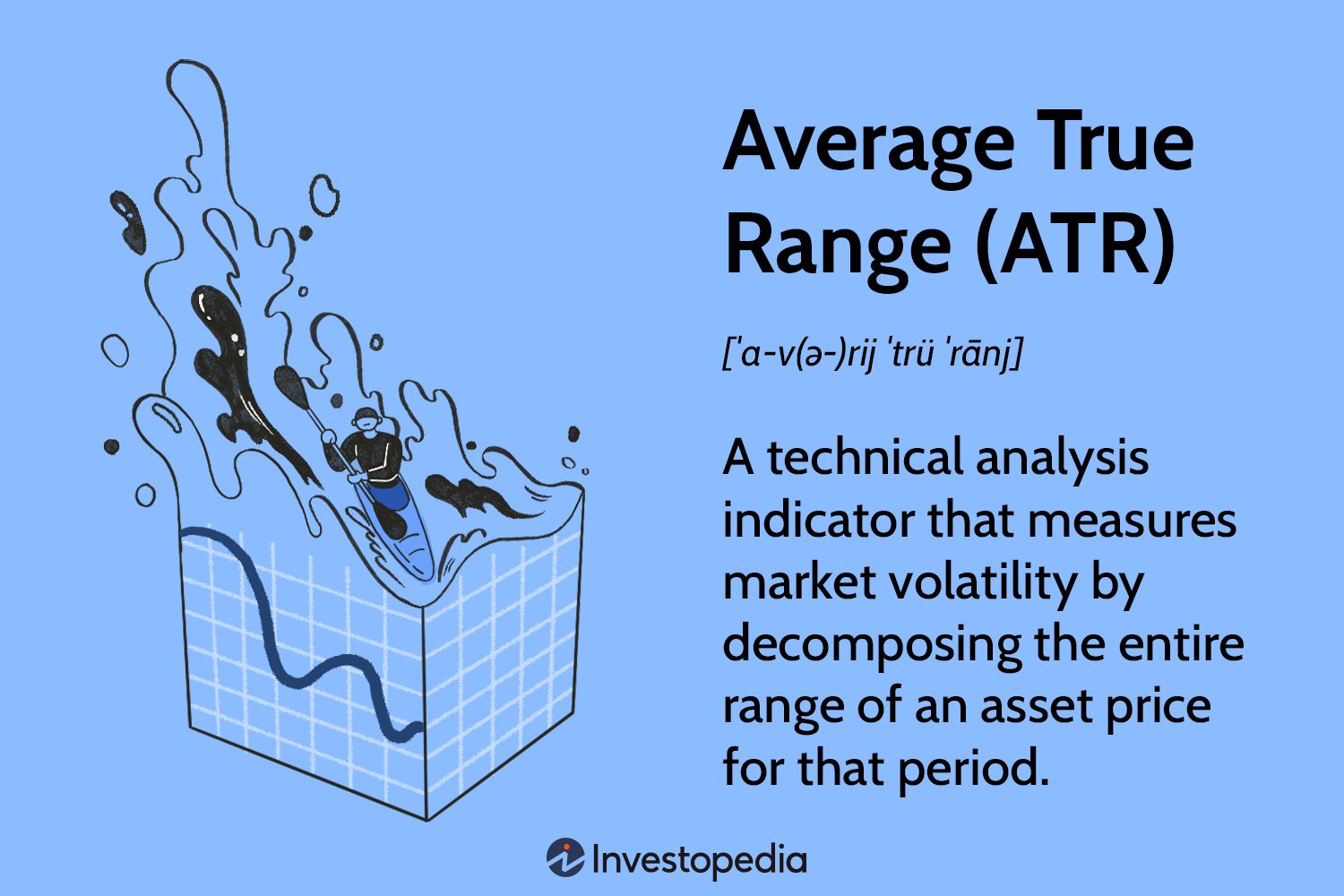 Average True Range (ATR)

[ˈa-v(ə-)rij ˈtrü ˈrānj]

A technical analysis indicator that measures market volatility by decomposing the entire range of an asset price for that period.

Investopedia